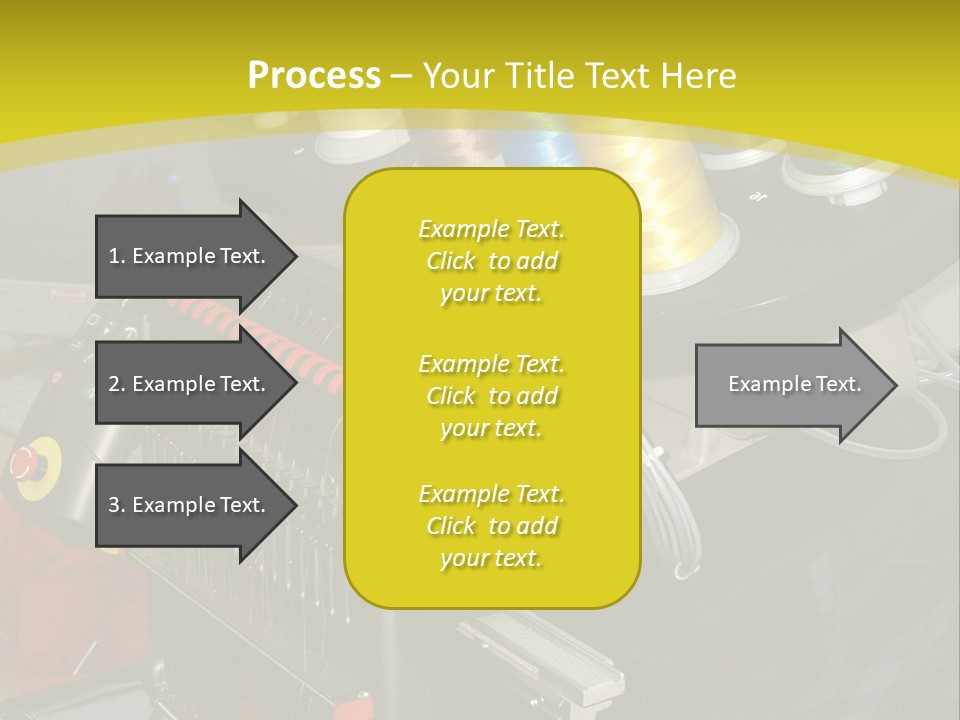 Process – Your Title Text Here

1. Example Text.

2. Example Text.

3. Example Text.

Example Text. Click to add your text.

Example Text. Click to add your text.

Example Text. Click to add your text.

Example Text.